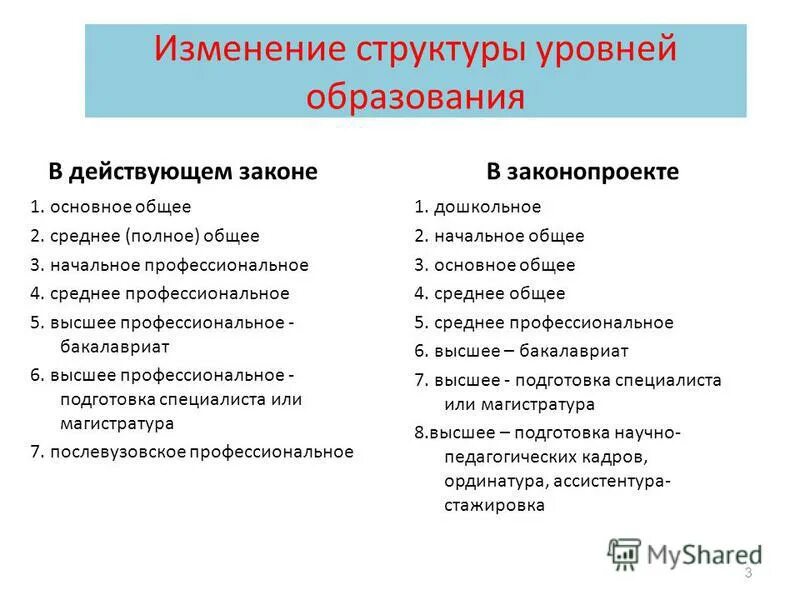 Изменение структуры уровней образования

В действующем законе

1. основное общее
2. среднее (полное) общее
3. начальное профессиональное
4. среднее профессиональное
5. высшее профессиональное - бакалавриат
6. высшее профессиональное - подготовка специалиста или магистратура
7. послевузовское профессиональное

В законопроекте

1. дошкольное
2. начальное общее
3. основное общее
4. среднее общее
5. среднее профессиональное
6. высшее – бакалавриат
7. высшее - подготовка специалиста или магистратура
8.высшее – подготовка научно-педагогических кадров, ординатура, ассистентура-стажировка

MyShared

3